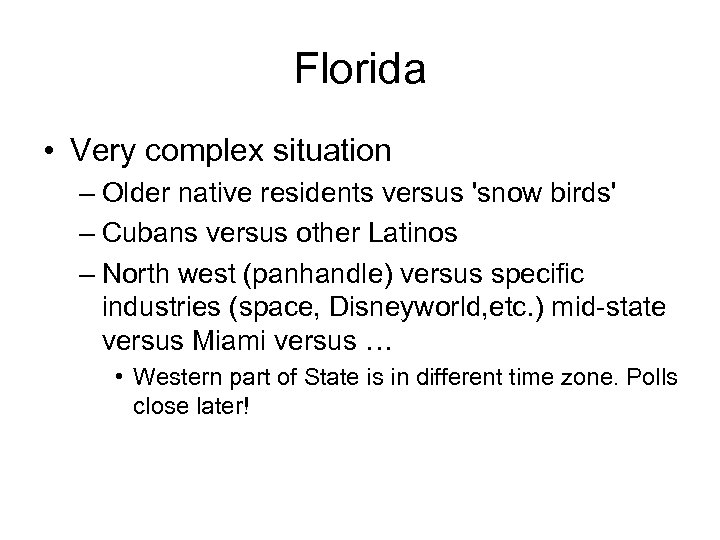 Florida

• Very complex situation
– Older native residents versus 'snow birds'
– Cubans versus other Latinos
– North west (panhandle) versus specific industries (space, Disneyworld,etc.) mid-state versus Miami versus …
• Western part of State is in different time zone. Polls close later!